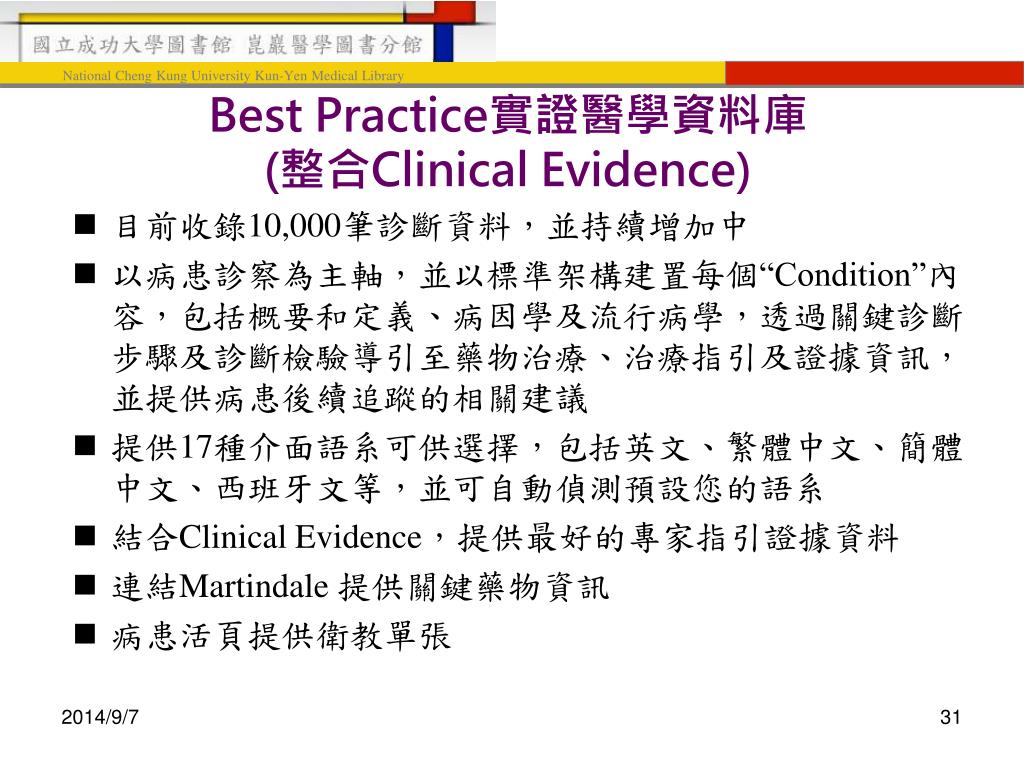 國立成功大學圖書館 崑巖醫學圖書分館
National Cheng Kung University Kun-Yen Medical Library

Best Practice實證醫學資料庫
(整合Clinical Evidence)

■ 目前收錄10,000筆診斷資料，並持續增加中
■ 以病患診察為主軸，並以標準架構建置每個“Condition”內容，包括概要和定義、病因學及流行病學，透過關鍵診斷步驟及診斷檢驗導引至藥物治療、治療指引及證據資訊，並提供病患後續追蹤的相關建議
■ 提供17種介面語系可供選擇，包括英文、繁體中文、簡體中文、西班牙文等，並可自動偵測預設您的語系
■ 結合Clinical Evidence，提供最好的專家指引證據資料
■ 連結Martindale 提供關鍵藥物資訊
■ 病患活頁提供衛教單張

2014/9/7
31